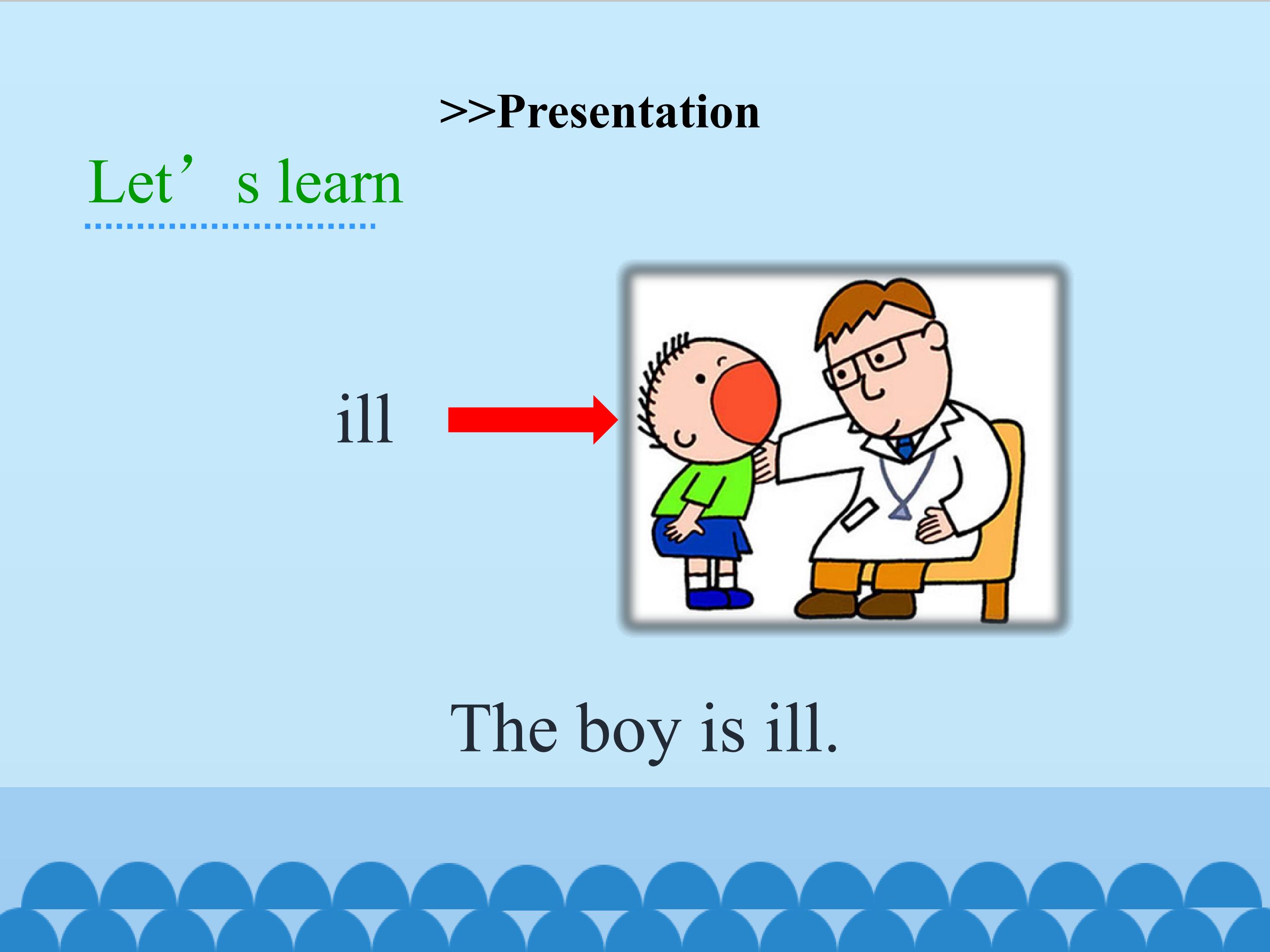 >>Presentation

Let’s learn

ill

The boy is ill.